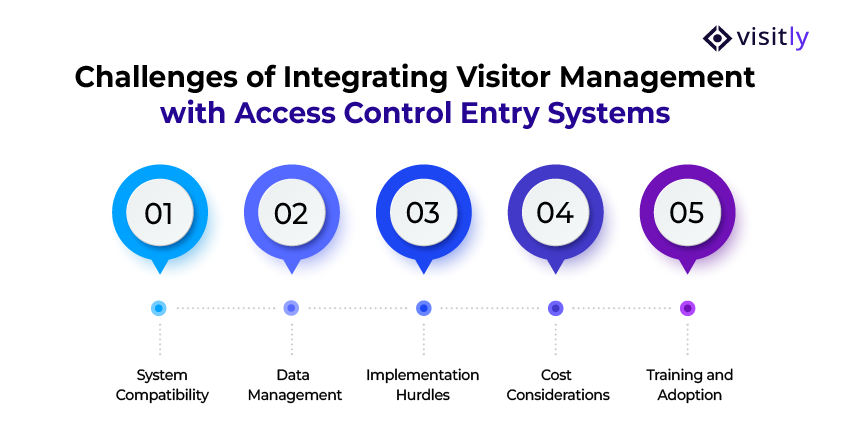 visitly

Challenges of Integrating Visitor Management with Access Control Entry Systems

01
02
03
04
05

System Compatibility

Data Management

Implementation Hurdles

Cost Considerations

Training and Adoption